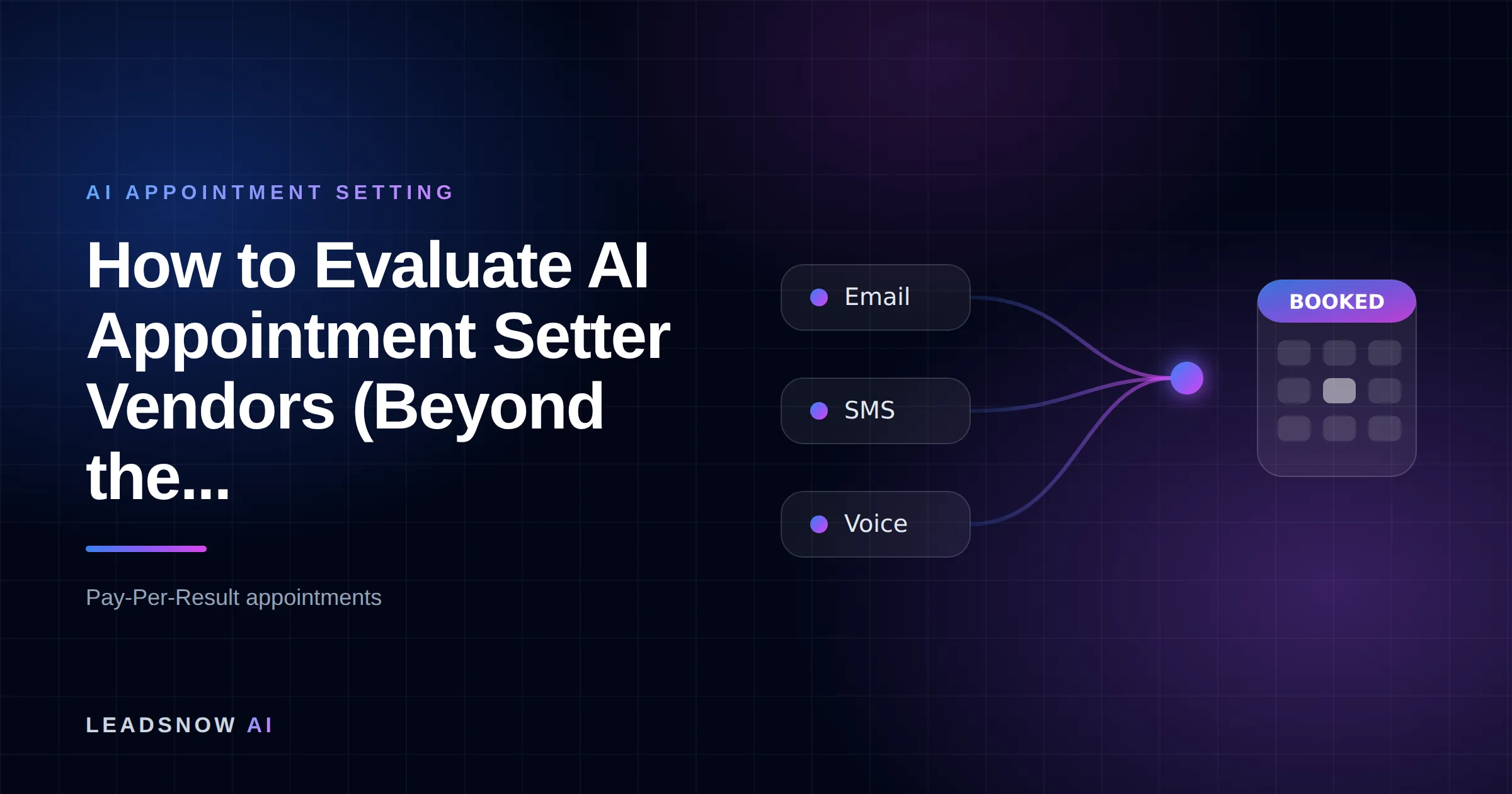 AI APPOINTMENT SETTING

How to Evaluate AI Appointment Setter Vendors (Beyond the...

Pay-Per-Result appointments

LEADSNOW AI

Email

SMS

Voice

BOOKED